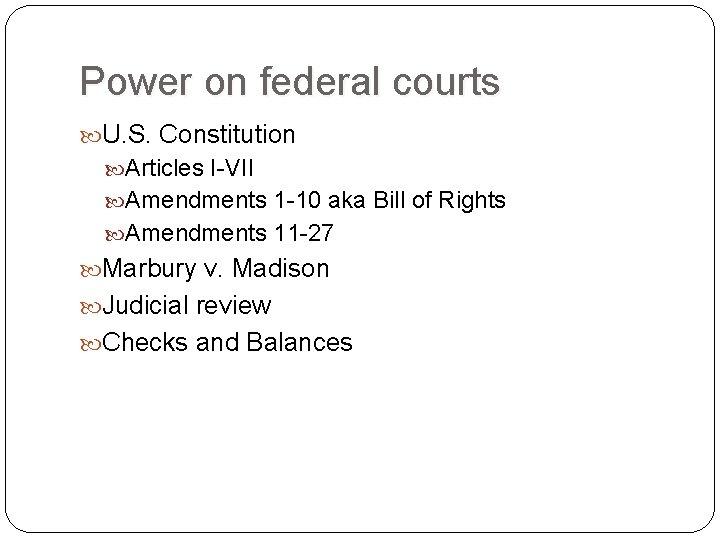 Power on federal courts

U.S. Constitution

Articles I-VII

Amendments 1-10 aka Bill of Rights

Amendments 11-27

Marbury v. Madison

Judicial review

Checks and Balances